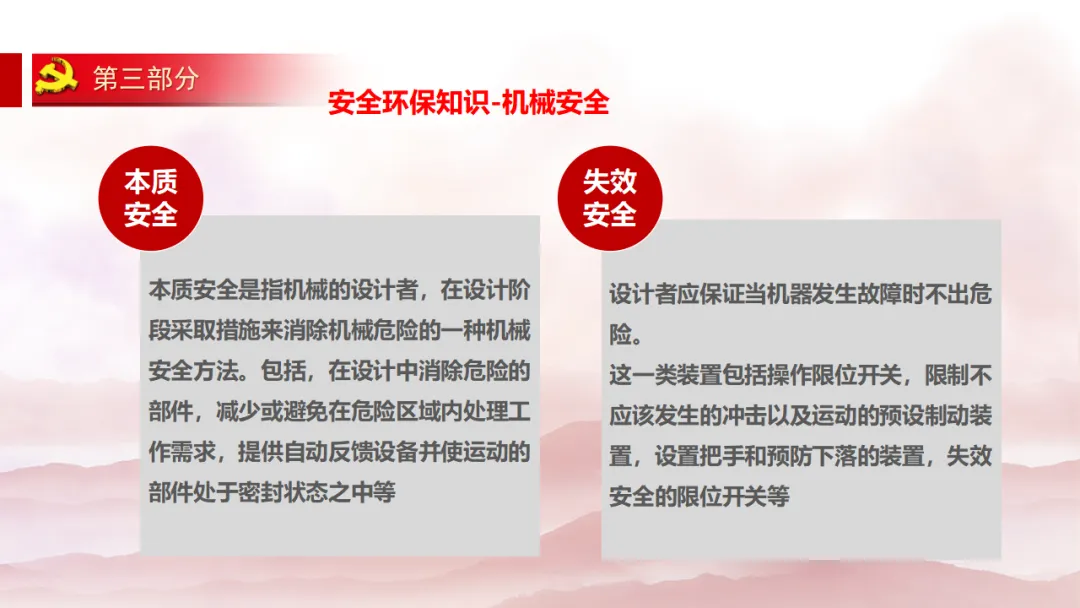 第三部分

安全环保知识-机械安全

本质安全

本质安全是指机械的设计者，在设计阶段采取措施来消除机械危险的一种机械安全方法。包括，在设计中消除危险的部件，减少或避免在危险区域内处理工作需求，提供自动反馈设备并使运动的部件处于密封状态之中等

失效安全

设计者应保证当机器发生故障时不出危险。
这一类装置包括操作限位开关，限制不应该发生的冲击以及运动的预设制动装置，设置把手和预防下落的装置，失效安全的限位开关等